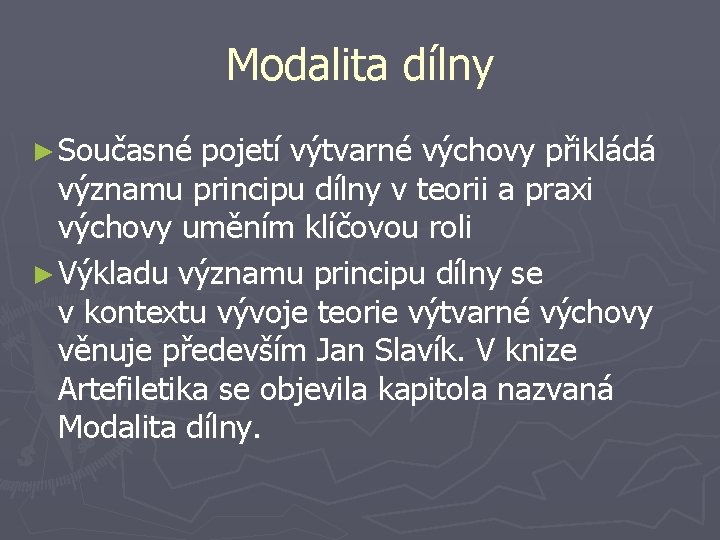 Modalita dílny

► Současné pojetí výtvarné výchovy přikládá významu principu dílny v teorii a praxi výchovy uměním klíčovou roli

► Výkladu významu principu dílny se v kontextu vývoje teorie výtvarné výchovy věnuje především Jan Slavík. V knize Artefiletika se objevila kapitola nazvaná Modalita dílny.